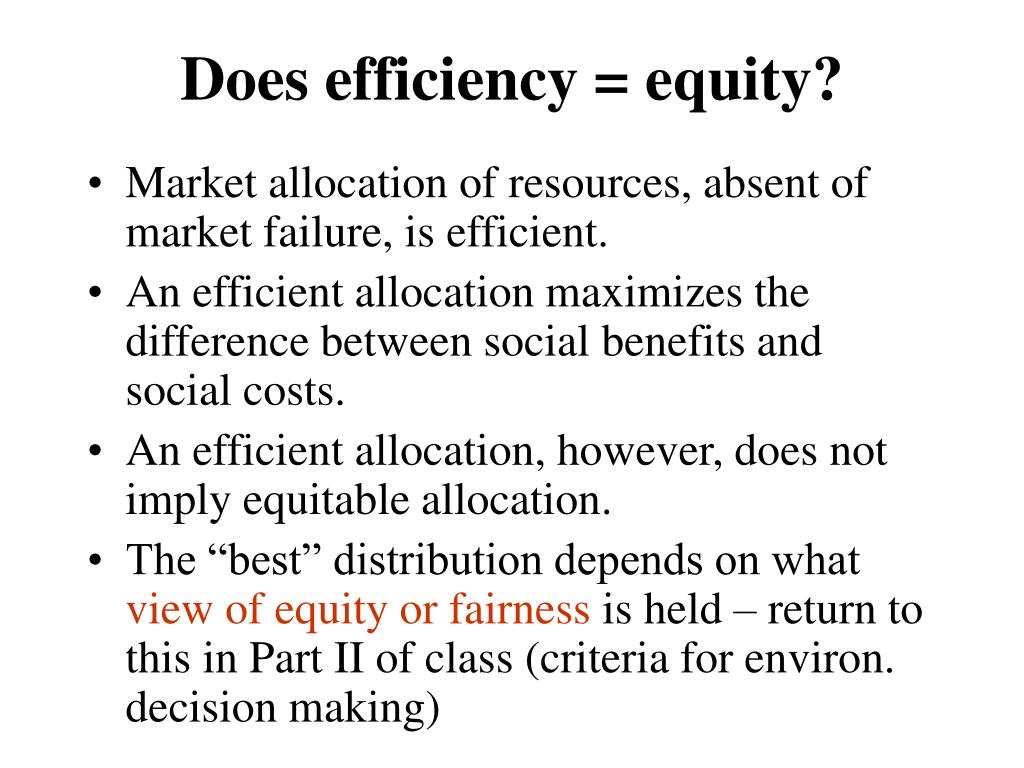 Does efficiency = equity?

• Market allocation of resources, absent of market failure, is efficient.
• An efficient allocation maximizes the difference between social benefits and social costs.
• An efficient allocation, however, does not imply equitable allocation.
• The “best” distribution depends on what view of equity or fairness is held – return to this in Part II of class (criteria for environ. decision making)